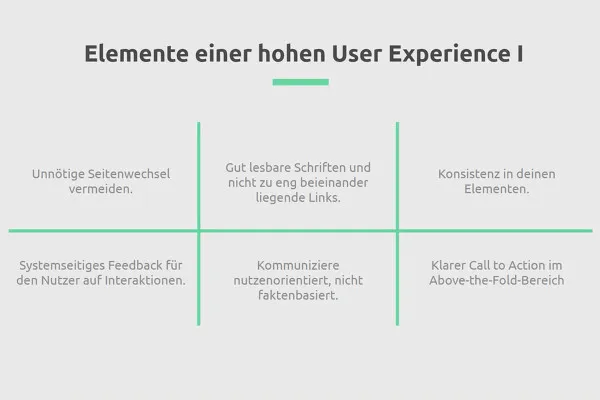 Elemente einer hohen User Experience I

Unnötige Seitenwechsel vermeiden.

Gut lesbare Schriften und nicht zu eng beieinander liegende Links.

Konsistenz in deinen Elementen.

Systemseitiges Feedback für den Nutzer auf Interaktionen.

Kommuniziere nutzenorientiert, nicht faktenbasiert.

Klarer Call to Action im Above-the-Fold-Bereich